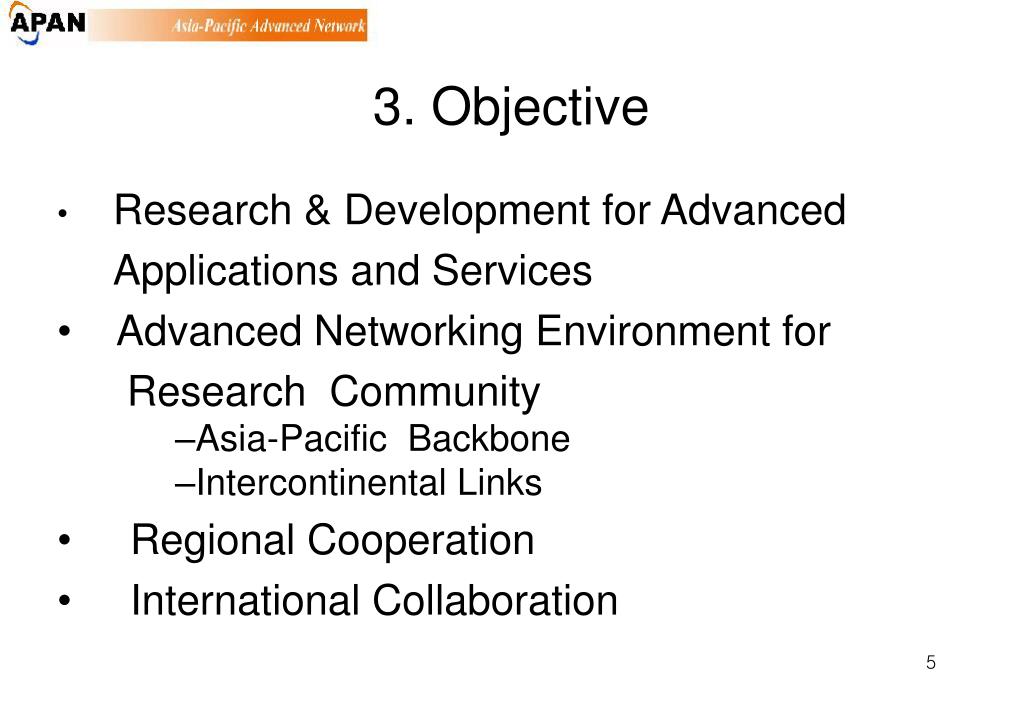 APAN Asia-Pacific Advanced Network

3. Objective

• Research & Development for Advanced Applications and Services

• Advanced Networking Environment for Research Community

–Asia-Pacific Backbone

–Intercontinental Links

• Regional Cooperation

• International Collaboration

5